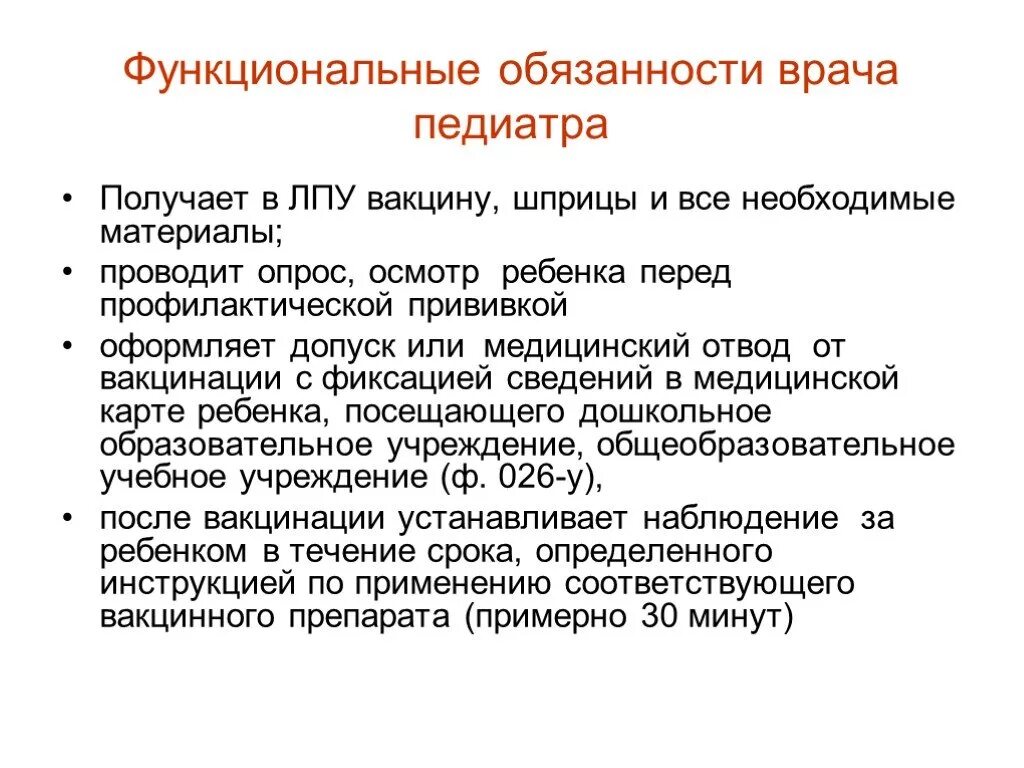 Функциональные обязанности врача педиатра

• Получает в ЛПУ вакцину, шприцы и все необходимые материалы;
• проводит опрос, осмотр ребенка перед профилактической прививкой
• оформляет допуск или медицинский отвод от вакцинации с фиксацией сведений в медицинской карте ребенка, посещающего дошкольное образовательное учреждение, общеобразовательное учебное учреждение (ф. 026-у),
• после вакцинации устанавливает наблюдение за ребенком в течение срока, определенного инструкцией по применению соответствующего вакцинного препарата (примерно 30 минут)